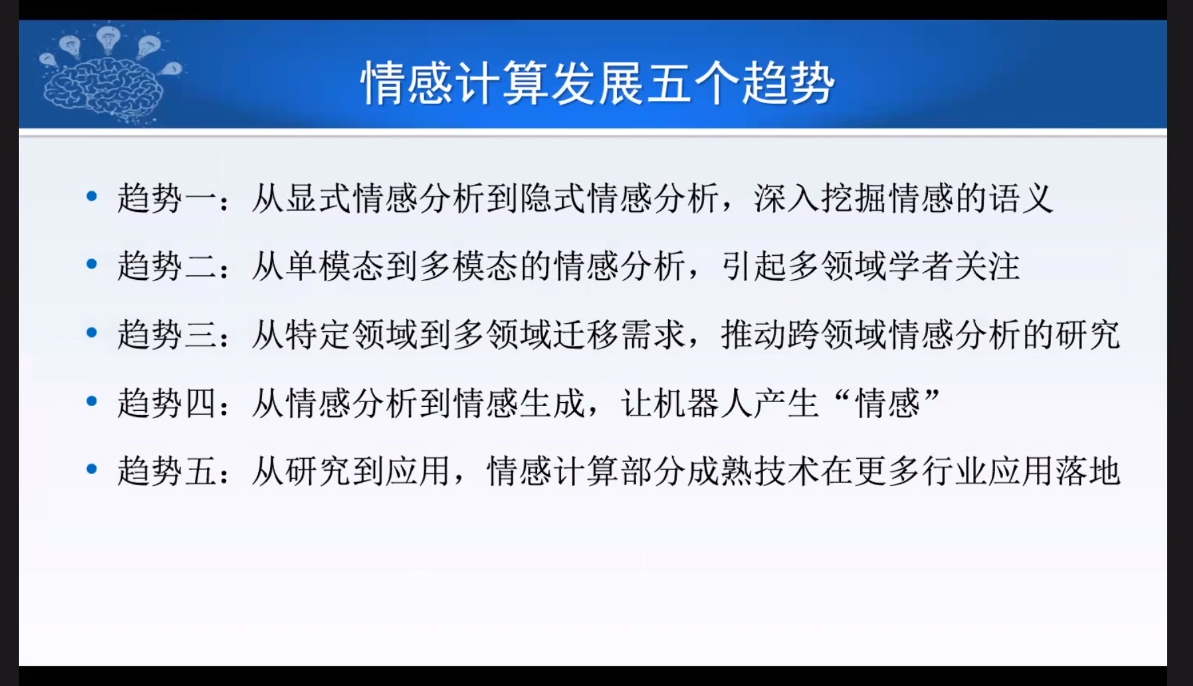 情感计算发展五个趋势

• 趋势一：从显式情感分析到隐式情感分析，深入挖掘情感的语义

• 趋势二：从单模态到多模态的情感分析，引起多领域学者关注

• 趋势三：从特定领域到多领域迁移需求，推动跨领域情感分析的研究

• 趋势四：从情感分析到情感生成，让机器人产生“情感”

• 趋势五：从研究到应用，情感计算部分成熟技术在更多行业应用落地